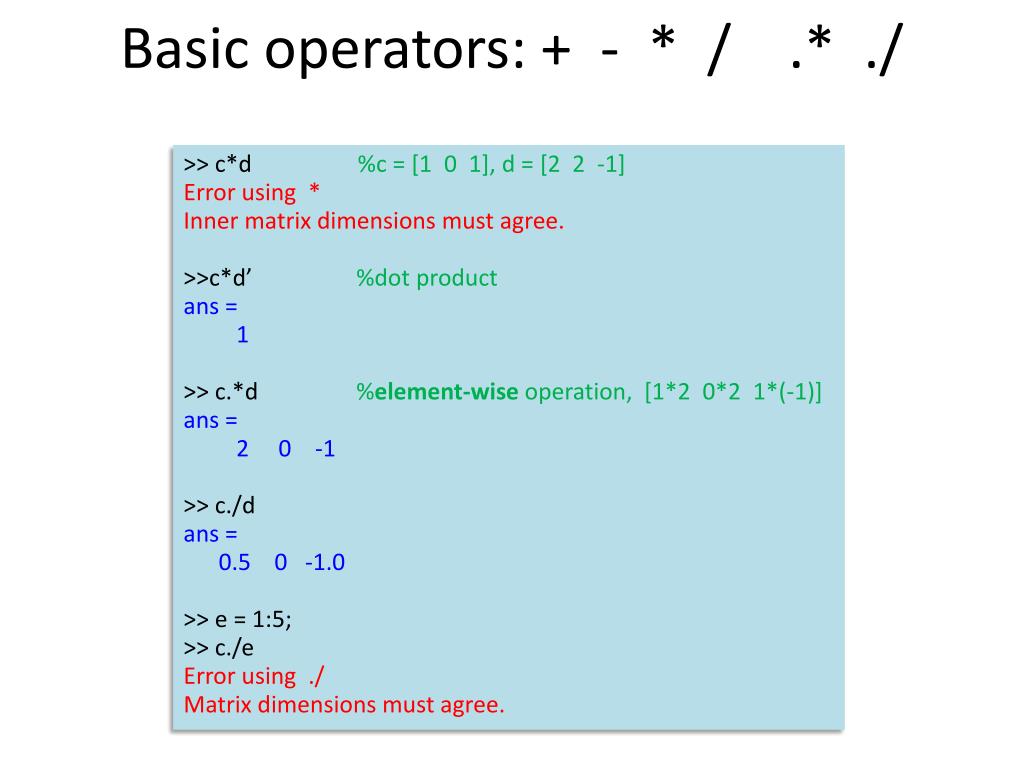 Basic operators: + - * / .* ./

>> c*d %c = [1 0 1], d = [2 2 -1]
Error using *
Inner matrix dimensions must agree.

>>c*d’ %dot product
ans =
1

>> c.*d %element-wise operation, [1*2 0*2 1*(-1)]
ans =
2 0 -1

>> c./d
ans =
0.5 0 -1.0

>> e = 1:5;
>> c./e
Error using ./
Matrix dimensions must agree.